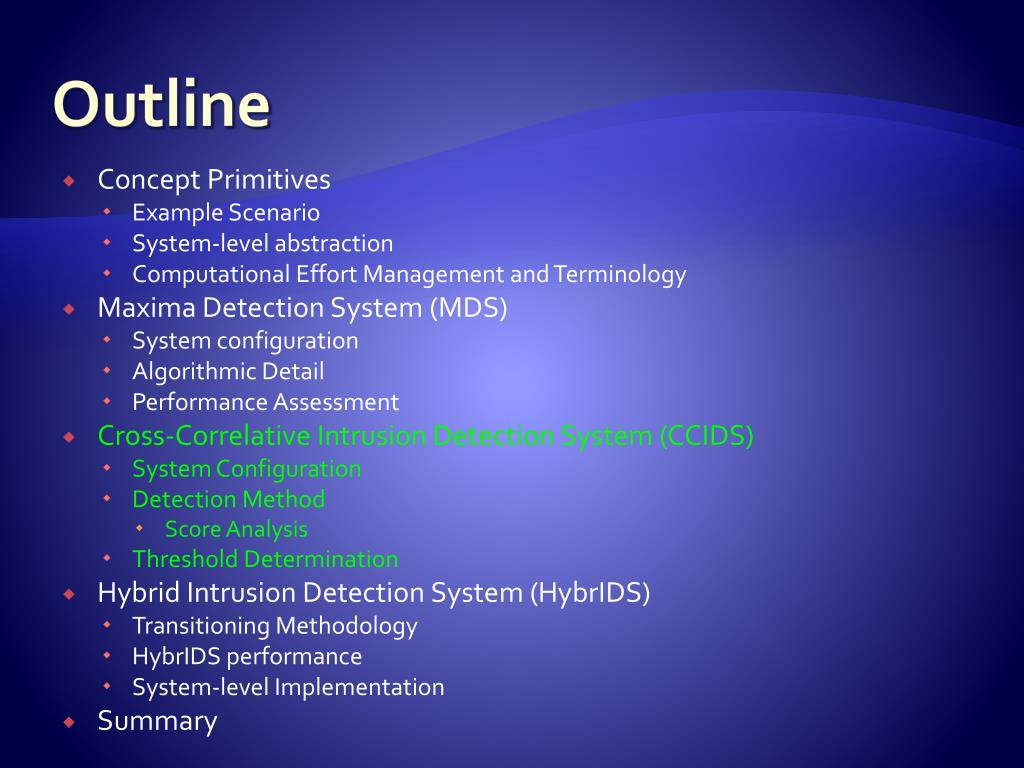 Outline

Concept Primitives
Example Scenario
System-level abstraction
Computational Effort Management and Terminology
Maxima Detection System (MDS)
System configuration
Algorithmic Detail
Performance Assessment
Cross-Correlative Intrusion Detection System (CCIDS)
System Configuration
Detection Method
Score Analysis
Threshold Determination
Hybrid Intrusion Detection System (HybrIDS)
Transitioning Methodology
HybrIDS performance
System-level Implementation
Summary